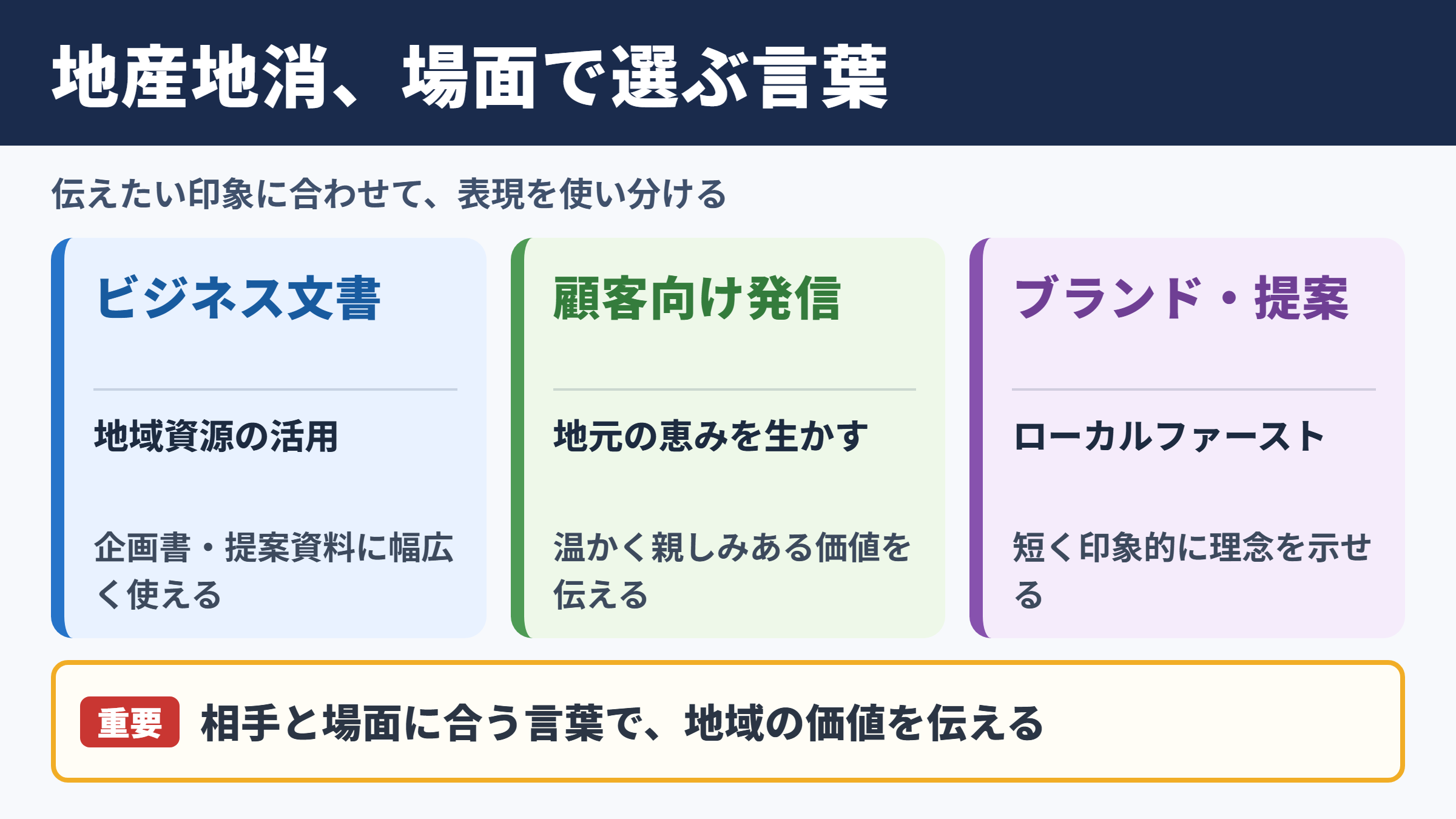 地産地消、場面で選ぶ言葉

伝えたい印象に合わせて、表現を使い分ける

ビジネス文書

地域資源の活用

企画書・提案資料に幅広く使える

顧客向け発信

地元の恵みを生かす

温かく親しみある価値を伝える

ブランド・提案

ローカルファースト

短く印象的に理念を示せる

重要 相手と場面に合う言葉で、地域の価値を伝える